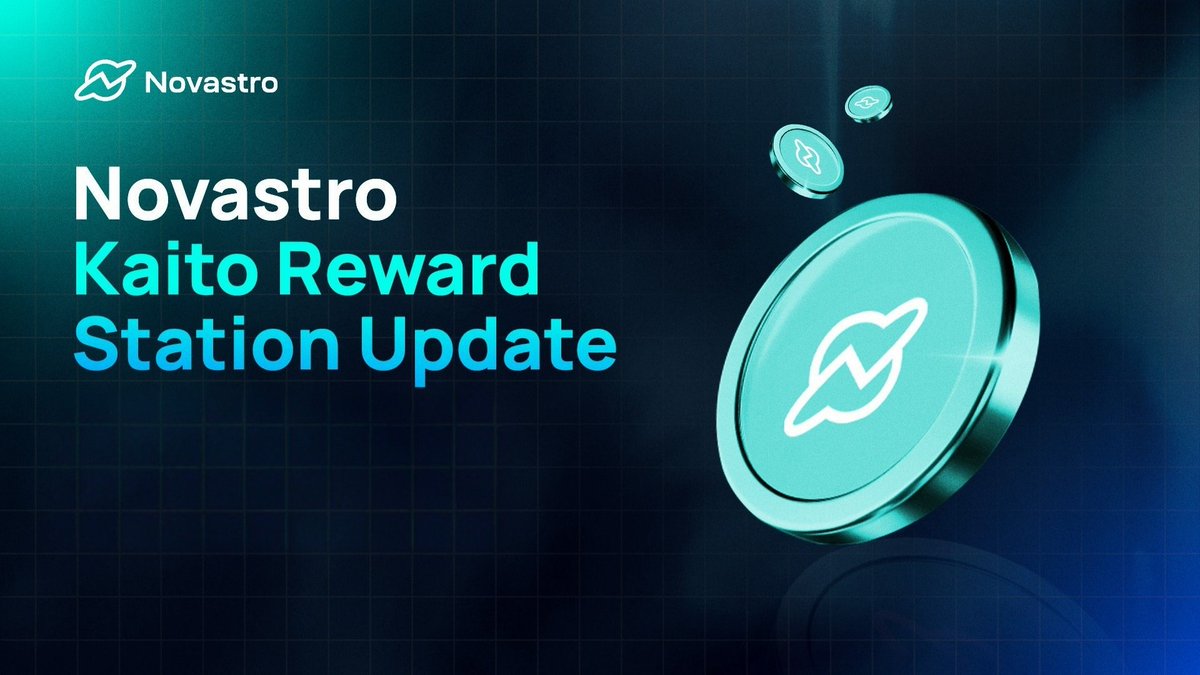 Novastro

Novastro
Kaito Reward
Station Update